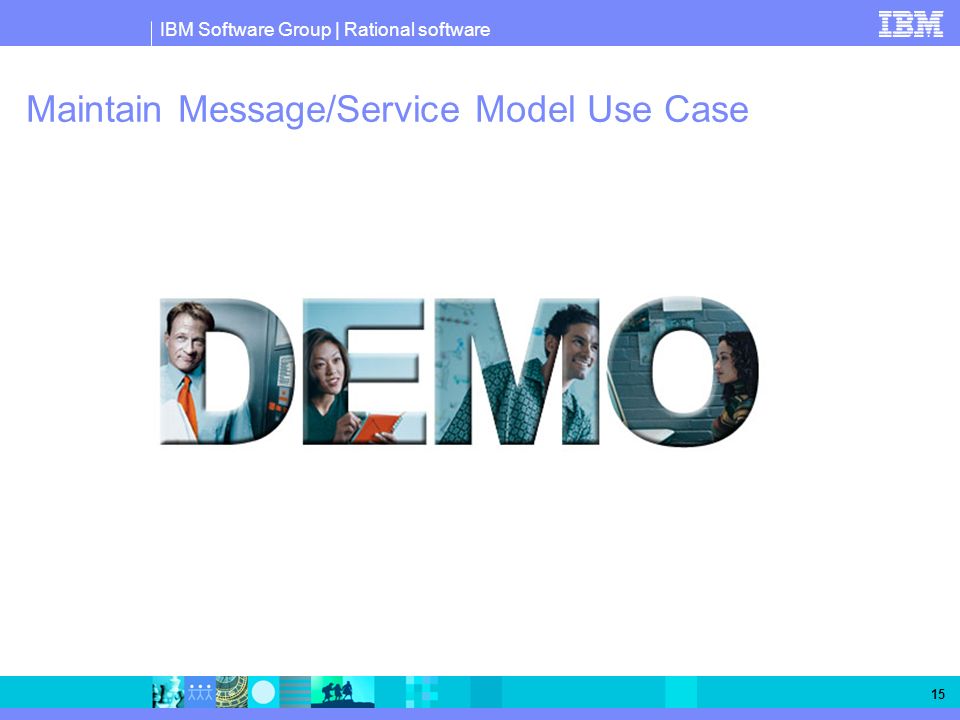 IBM Software Group | Rational software

IBM

Maintain Message/Service Model Use Case

DEMO

15